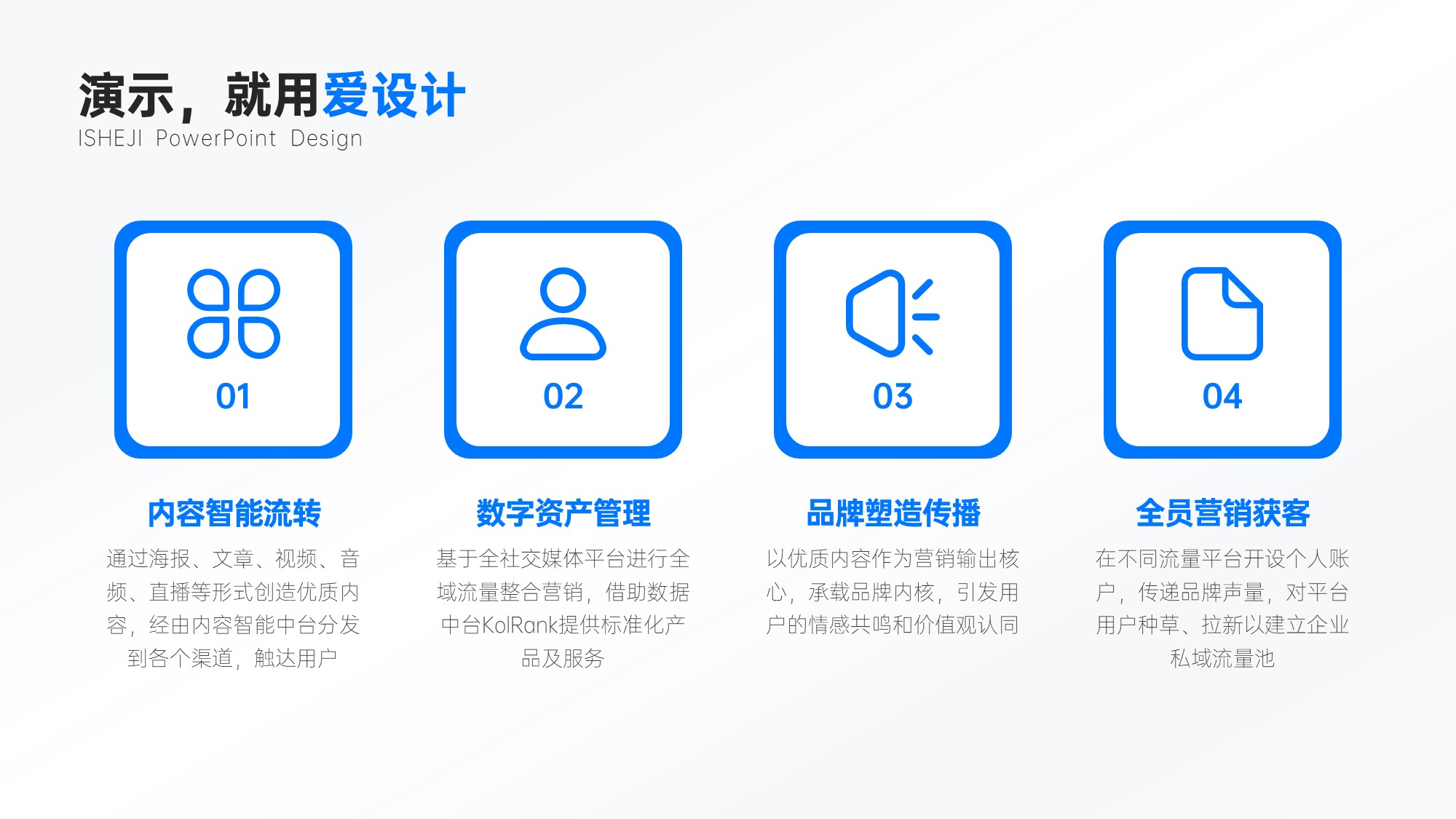 演示，就用爱设计
ISHEJI PowerPoint Design

01

内容智能流转

通过海报、文章、视频、音频、直播等形式创造优质内容，经由内容智能中台分发到各个渠道，触达用户

02

数字资产管理

基于全社交媒体平台进行全域流量整合营销，借助数据中台KolRank提供标准化产品及服务

03

品牌塑造传播

以优质内容作为营销输出核心，承载品牌内核，引发用户的情感共鸣和价值观认同

04

全员营销获客

在不同流量平台开设个人账户，传递品牌声量，对平台用户种草、拉新以建立企业私域流量池